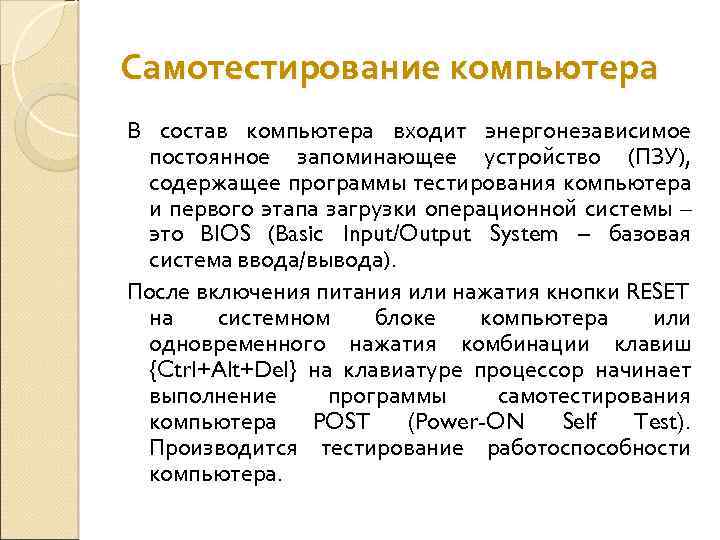 Самотестирование компьютера

В состав компьютера входит энергонезависимое постоянное запоминающее устройство (ПЗУ), содержащее программы тестирования компьютера и первого этапа загрузки операционной системы – это BIOS (Basic Input/Output System – базовая система ввода/вывода).

После включения питания или нажатия кнопки RESET на системном блоке компьютера или одновременного нажатия комбинации клавиш {Ctrl+Alt+Del} на клавиатуре процессор начинает выполнение программы самотестирования компьютера POST (Power-ON Self Test). Производится тестирование работоспособности компьютера.